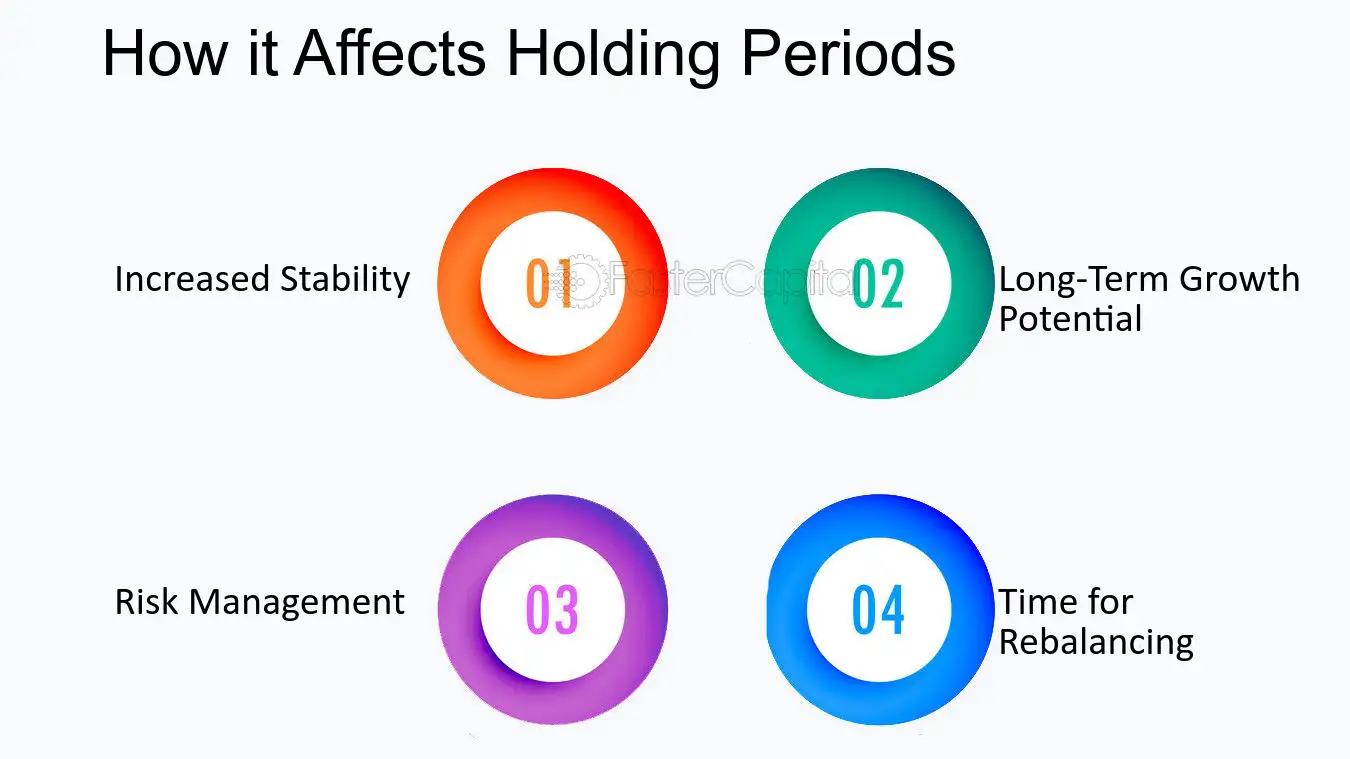 How it Affects Holding Periods

Increased Stability

01

02

Long-Term Growth Potential

Risk Management

03

04

Time for Rebalancing

FasterCapital